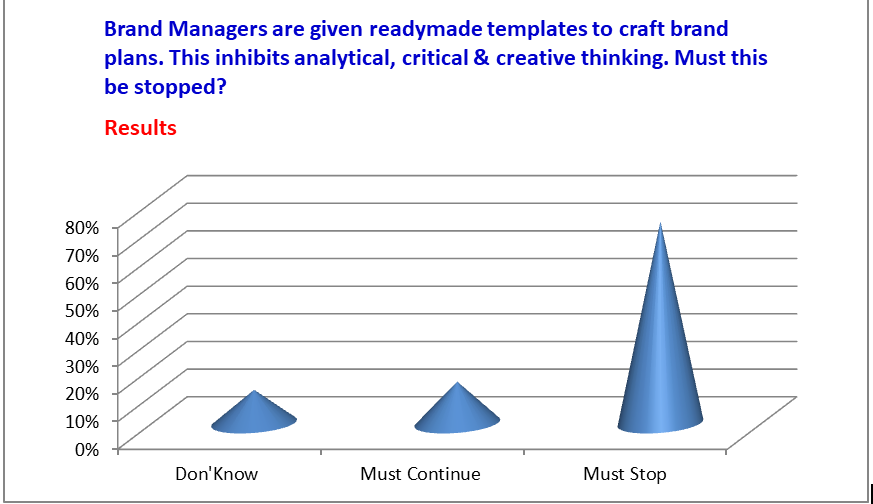 Brand Managers are given readymade templates to craft brand plans. This inhibits analytical, critical & creative thinking. Must this be stopped?

Results

80%
70%
60%
50%
40%
30%
20%
10%
0%

Don'Know
Must Continue
Must Stop